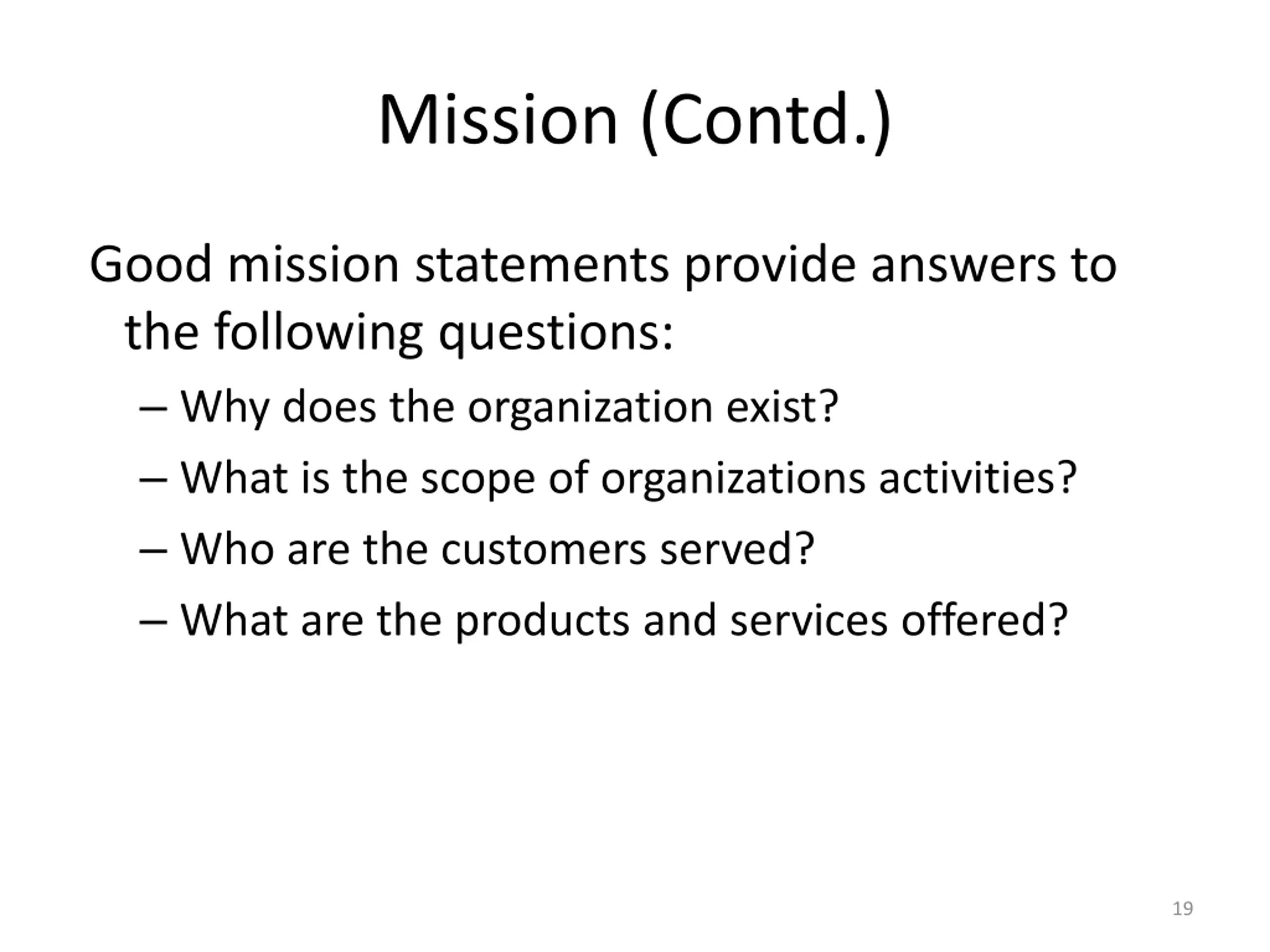 Mission (Contd.)

Good mission statements provide answers to the following questions:

– Why does the organization exist?
– What is the scope of organizations activities?
– Who are the customers served?
– What are the products and services offered?

19